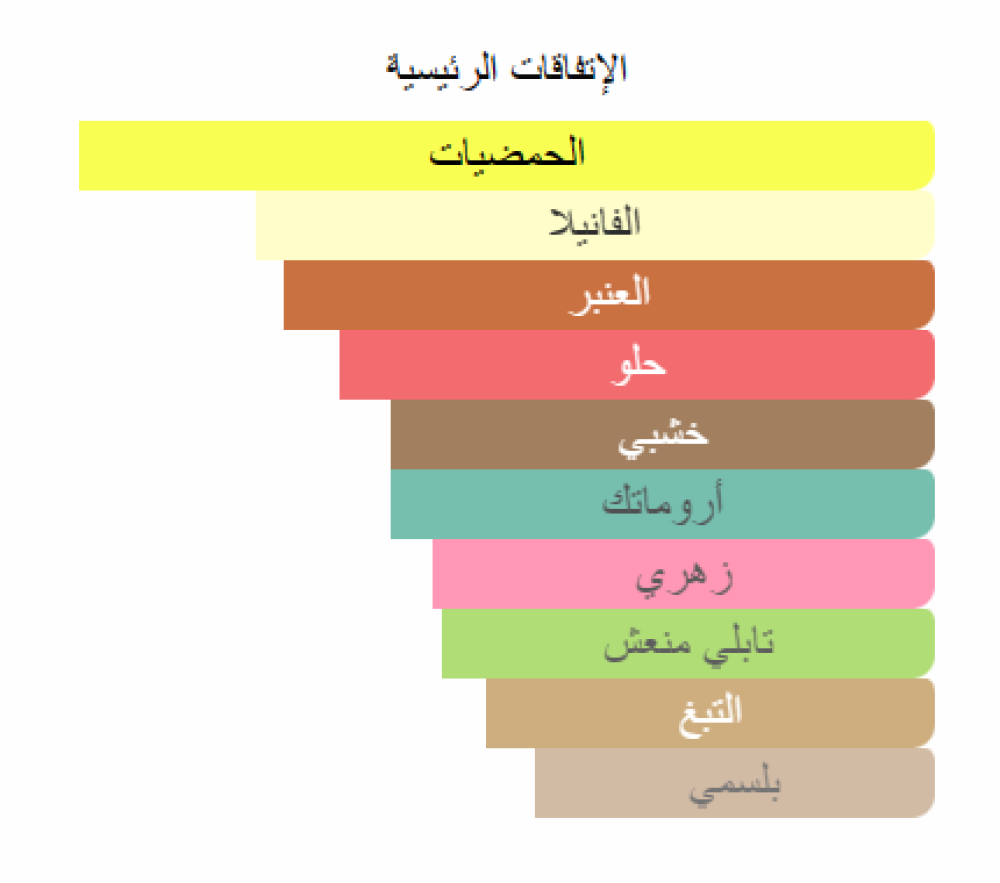 الإتفاقات الرئيسية

الحمضيات

الفانيلا

العنبر

حلو

خشبي

أروماتك

زهري

تابلي منعش

التبغ

بلسمي